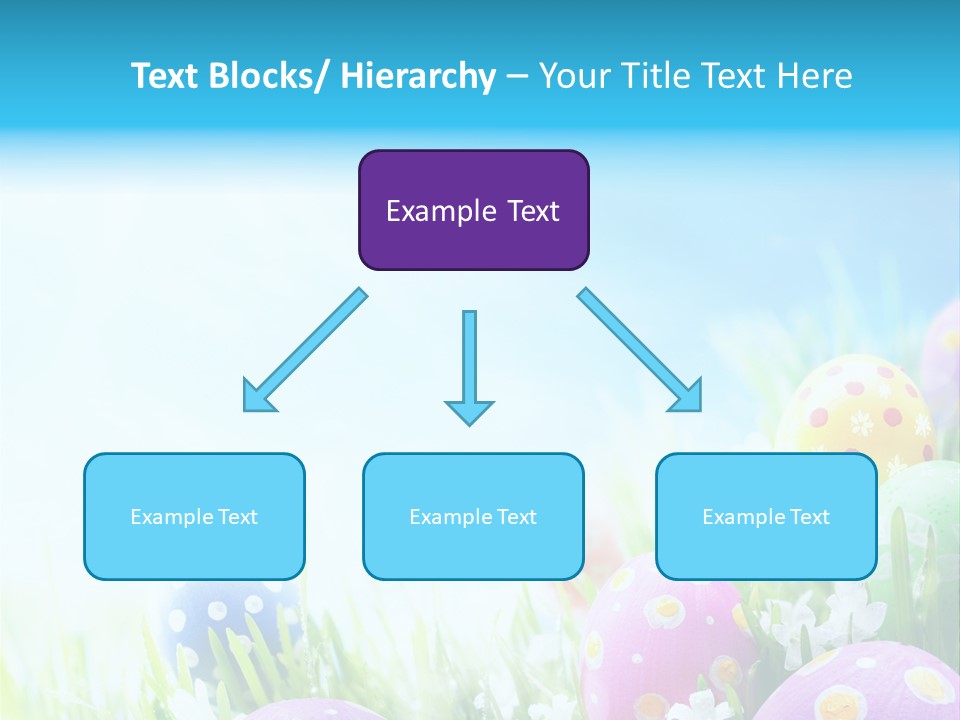 Text Blocks/ Hierarchy – Your Title Text Here

Example Text

Example Text

Example Text

Example Text